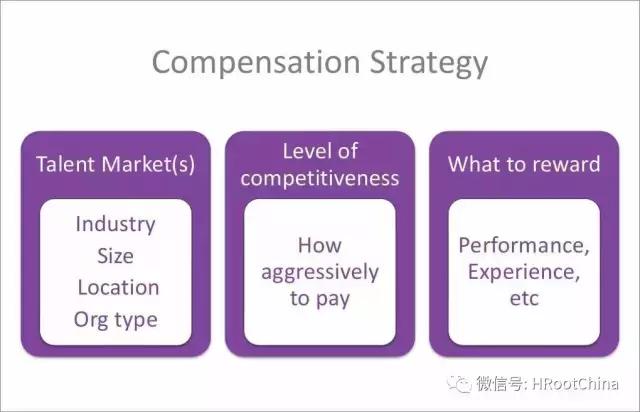 Compensation Strategy

Talent Market(s)

Industry
Size
Location
Org type

Level of competitiveness

How aggressively to pay

What to reward

Performance, Experience, etc

微信号: HRootChina